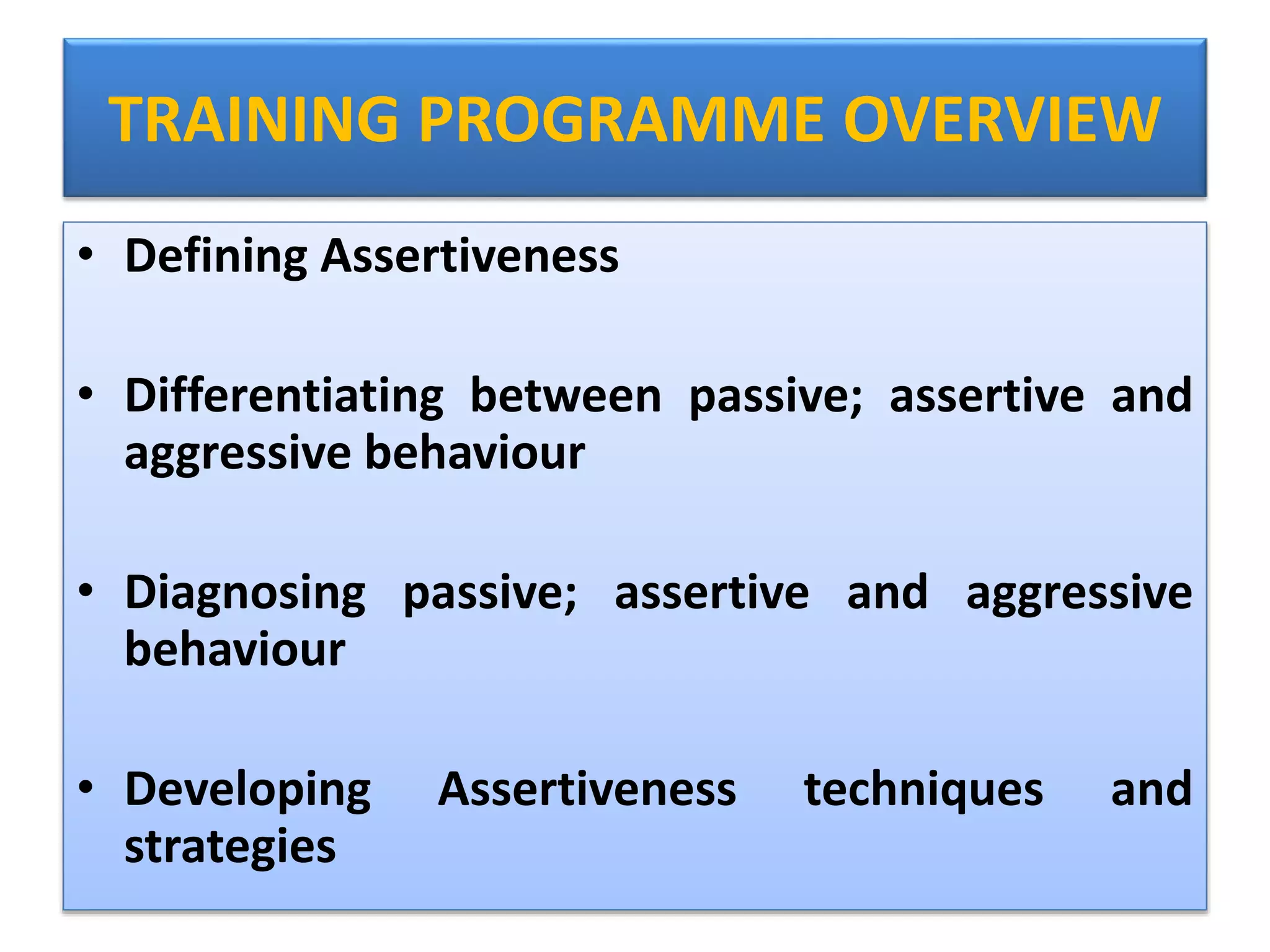 TRAINING PROGRAMME OVERVIEW

• Defining Assertiveness

• Differentiating between passive; assertive and aggressive behaviour

• Diagnosing passive; assertive and aggressive behaviour

• Developing Assertiveness techniques and strategies